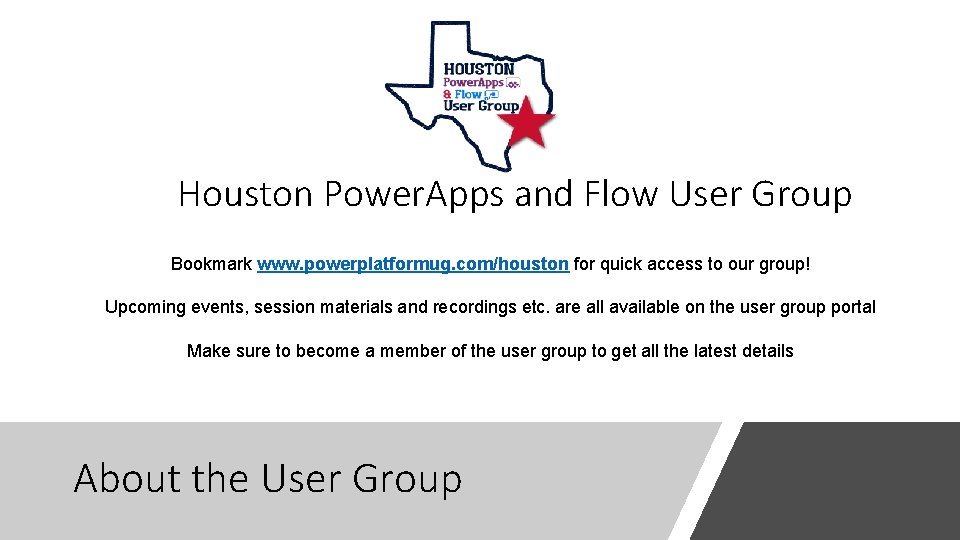 HOUSTON
PowerApps
& Flow
User Group

Houston PowerApps and Flow User Group

Bookmark www.powerplatformug.com/houston for quick access to our group!

Upcoming events, session materials and recordings etc. are all available on the user group portal

Make sure to become a member of the user group to get all the latest details

About the User Group